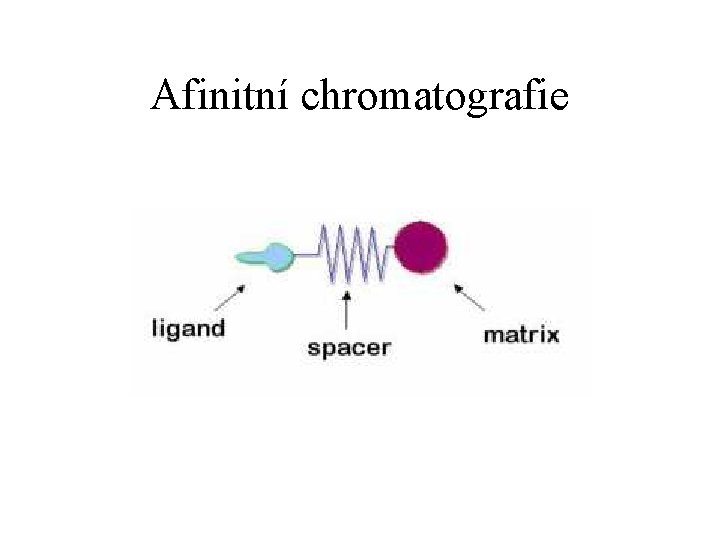 Afinitní chromatografie

ligand

spacer

matrix